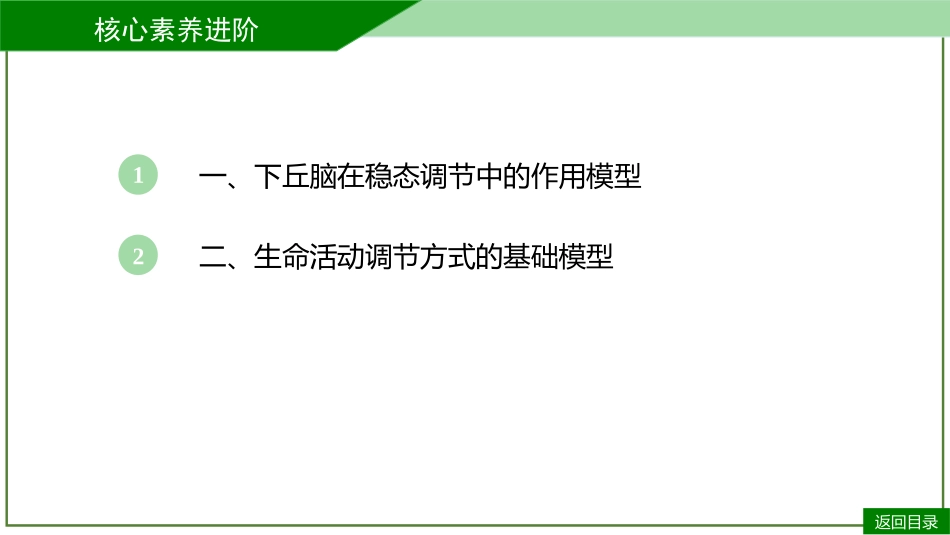 核心素养进阶

1 一、下丘脑在稳态调节中的作用模型

2 二、生命活动调节方式的基础模型

返回目录